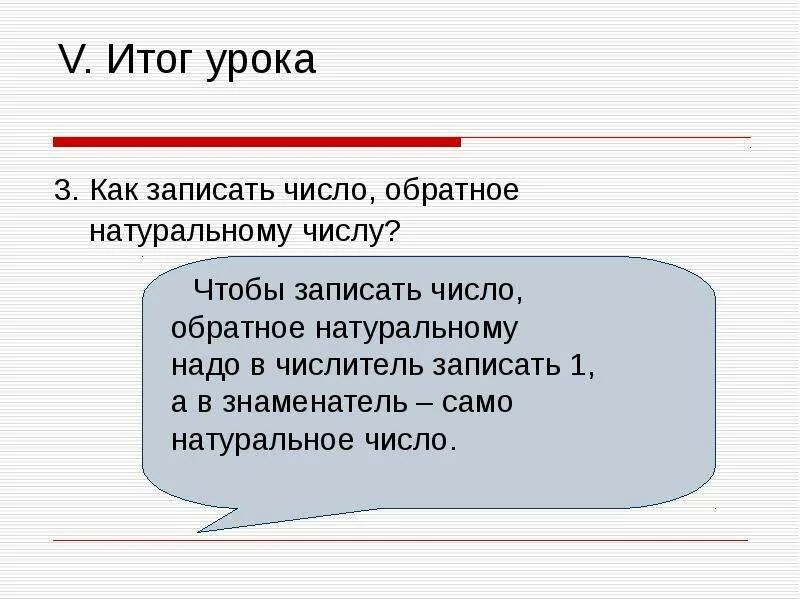 V. Итог урока

3. Как записать число, обратное натуральному числу?

Чтобы записать число, обратное натуральному надо в числитель записать 1, а в знаменатель – само натуральное число.